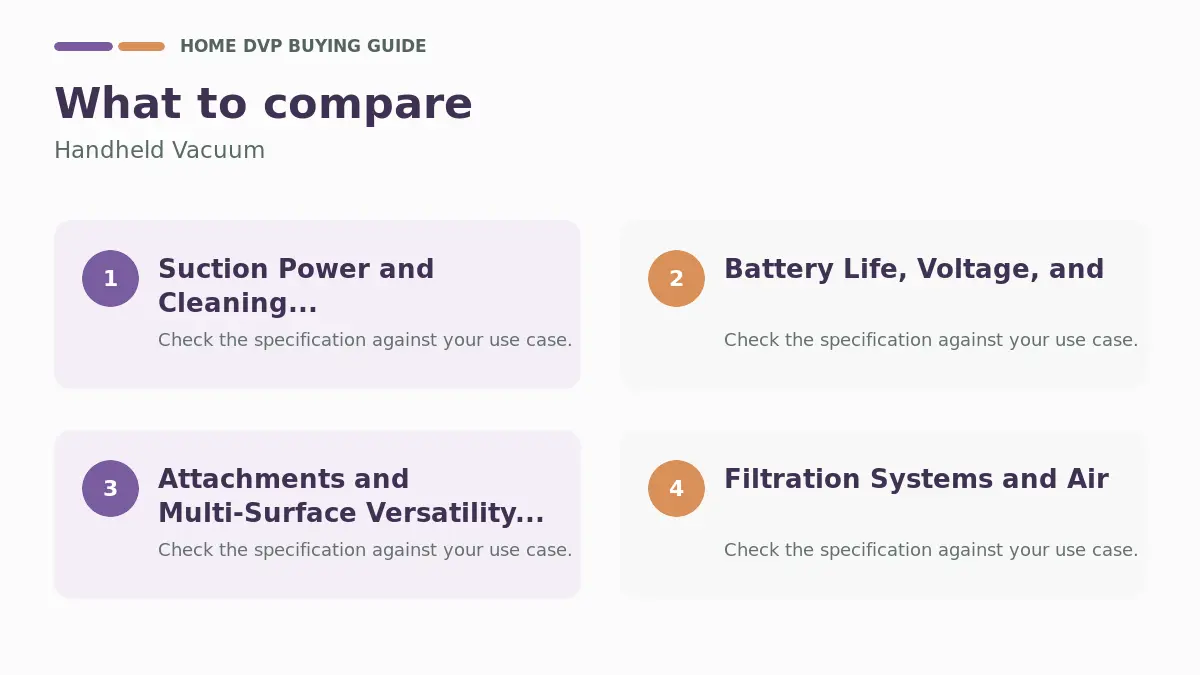 HOME DVP BUYING GUIDE

What to compare

Handheld Vacuum

1

Suction Power and Cleaning...

Check the specification against your use case.

2

Battery Life, Voltage, and

Check the specification against your use case.

3

Attachments and Multi-Surface Versatility...

Check the specification against your use case.

4

Filtration Systems and Air

Check the specification against your use case.